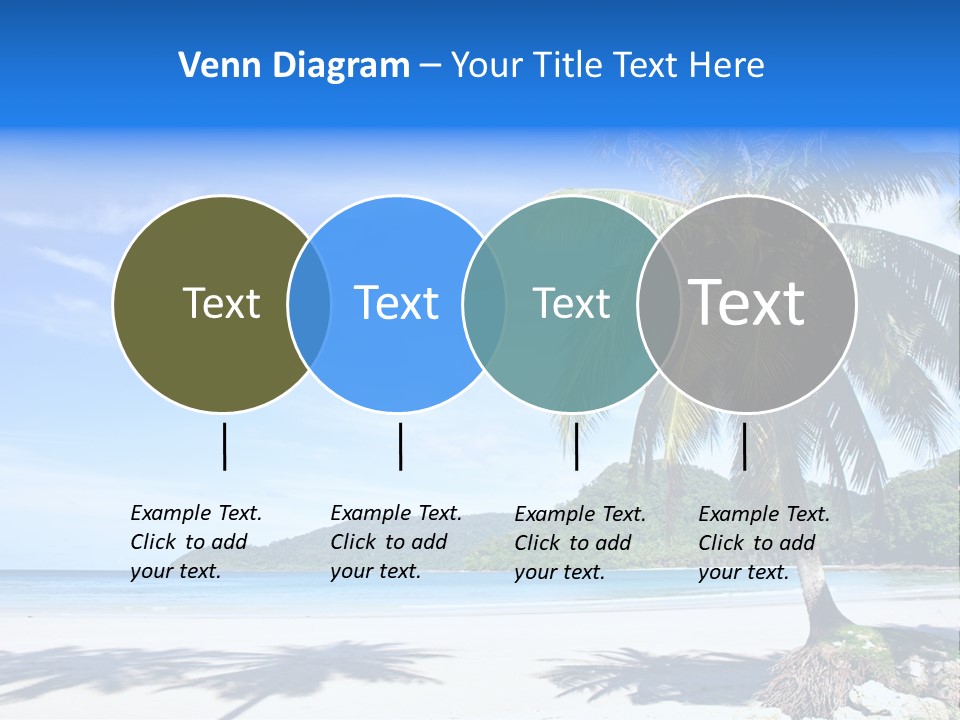 Venn Diagram – Your Title Text Here

Text

Text

Text

Text

Example Text. Click to add your text.

Example Text. Click to add your text.

Example Text. Click to add your text.

Example Text. Click to add your text.